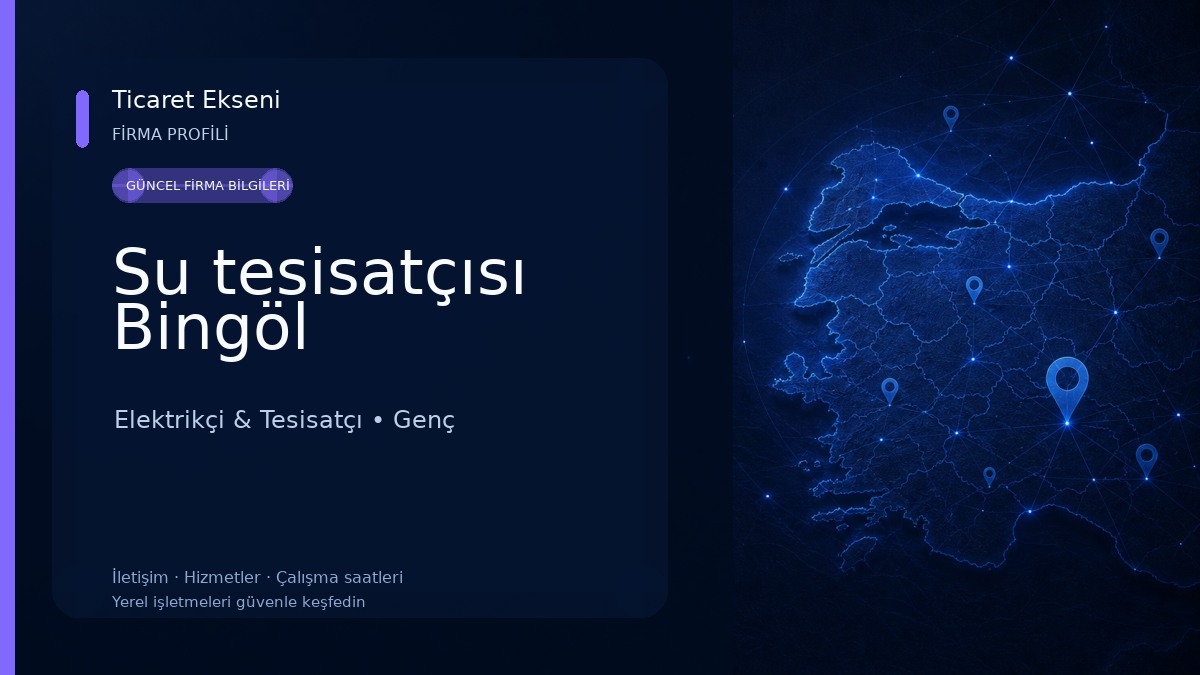 Ticaret Ekseni
FİRMA PROFİLİ

GÜNCEL FİRMA BİLGİLERİ

Su tesisatçısı Bingöl

Elektrikçi & Tesisatçı • Genç

İletişim · Hizmetler · Çalışma saatleri
Yerel işletmeleri güvenle keşfedin